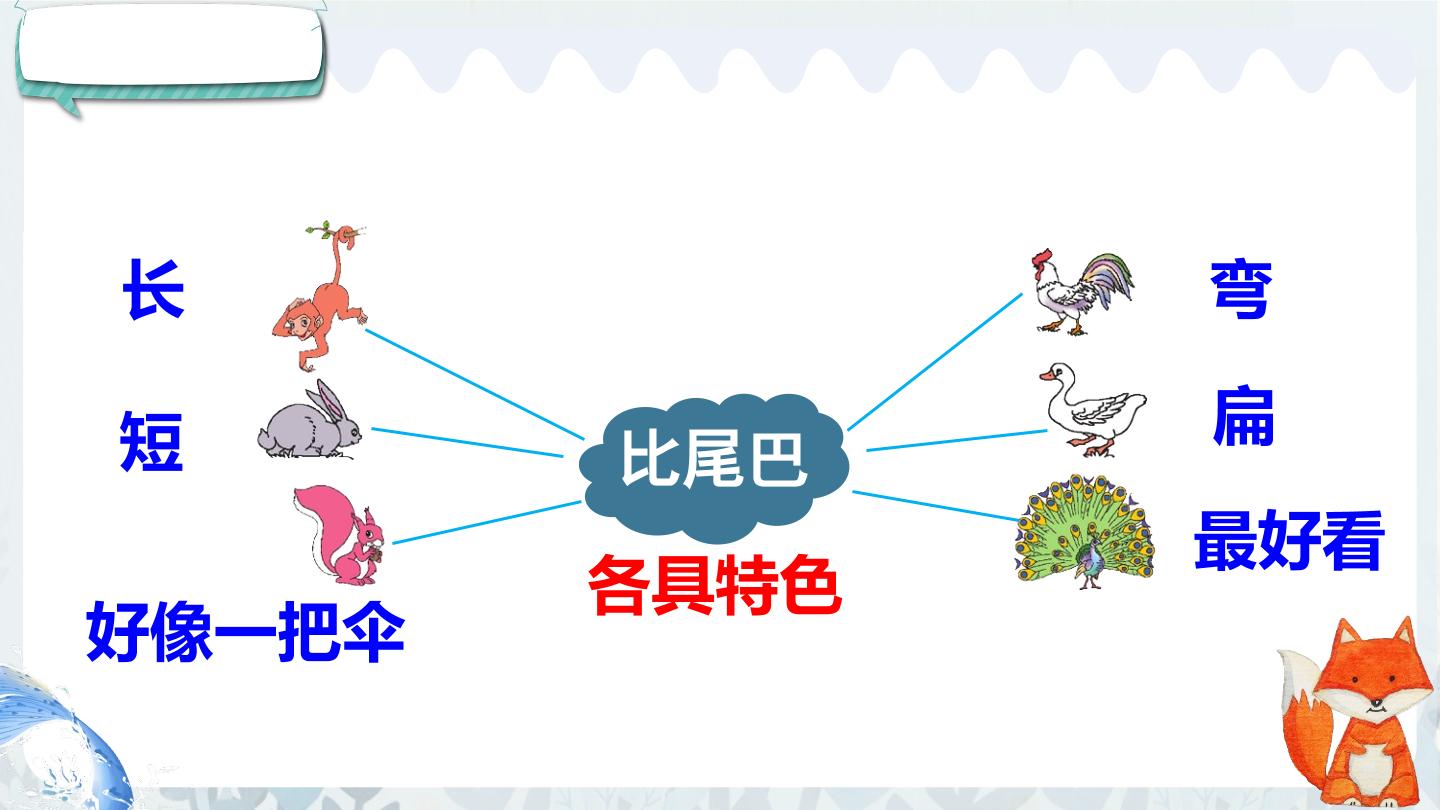 长

短

好像一把伞

比尾巴

各具特色

弯

扁

最好看